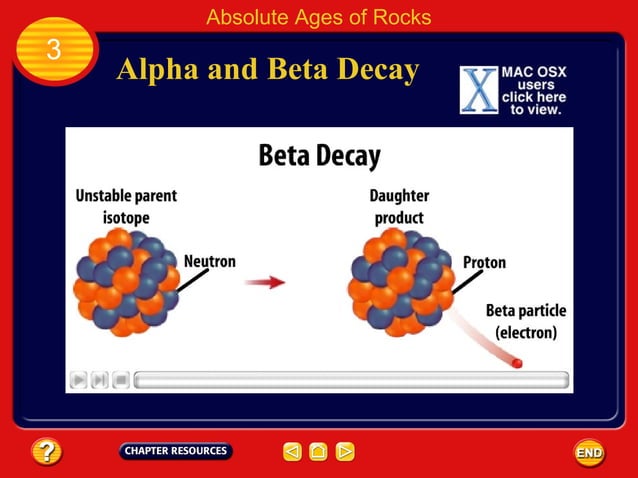 Absolute Ages of Rocks

3

Alpha and Beta Decay

X MAC OSX users click here to view.

Beta Decay

Unstable parent isotope

Neutron

Daughter product

Proton

Beta particle (electron)

?

CHAPTER RESOURCES

END